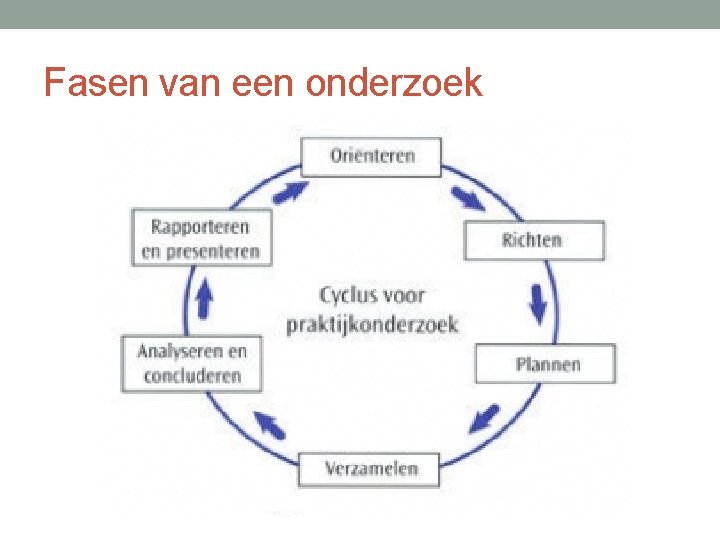 Fasen van een onderzoek

Oriënteren

Richten

Plannen

Verzamelen

Analyseren en concluderen

Rapporteren en presenteren

Cyclus voor praktijkonderzoek